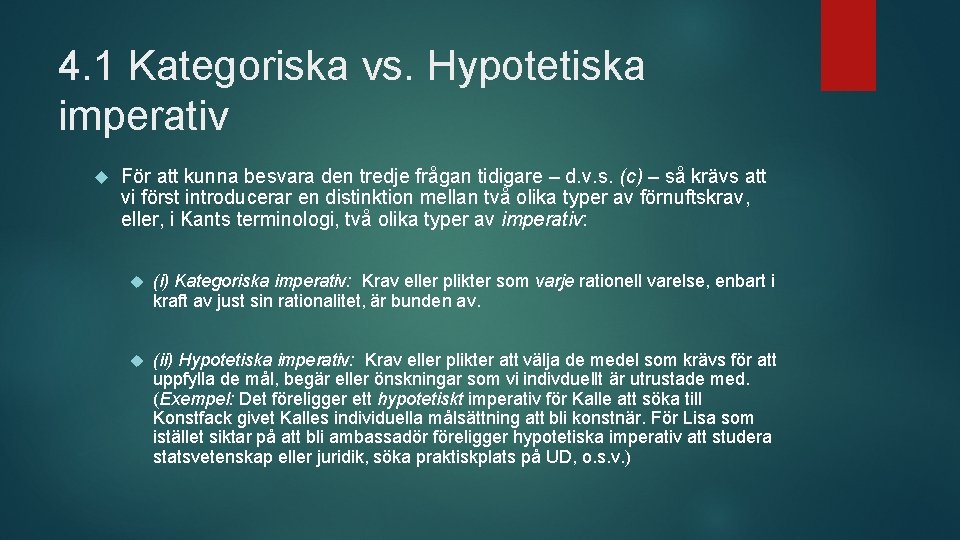 4.1 Kategoriska vs. Hypotetiska imperativ

För att kunna besvara den tredje frågan tidigare – d.v.s. (c) – så krävs att vi först introducerar en distinktion mellan två olika typer av förnuftskrav, eller, i Kants terminologi, två olika typer av imperativ:

(i) Kategoriska imperativ: Krav eller plikter som varje rationell varelse, enbart i kraft av just sin rationalitet, är bunden av.

(ii) Hypotetiska imperativ: Krav eller plikter att välja de medel som krävs för att uppfylla de mål, begär eller önskningar som vi indivduellt är utrustade med. (Exempel: Det föreligger ett hypotetiskt imperativ för Kalle att söka till Konstfack givet Kalles individuella målsättning att bli konstnär. För Lisa som istället siktar på att bli ambassadör föreligger hypotetiska imperativ att studera statsvetenskap eller juridik, söka praktiskplats på UD, o.s.v.)